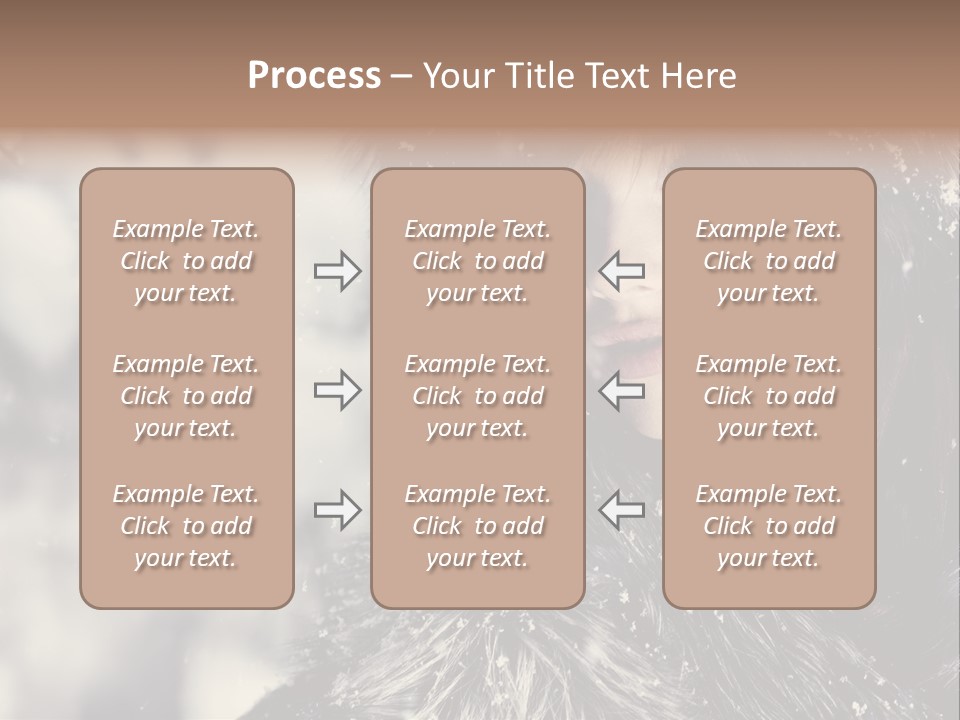 Process – Your Title Text Here

Example Text. Click to add your text.

Example Text. Click to add your text.

Example Text. Click to add your text.

Example Text. Click to add your text.

Example Text. Click to add your text.

Example Text. Click to add your text.

Example Text. Click to add your text.

Example Text. Click to add your text.

Example Text. Click to add your text.